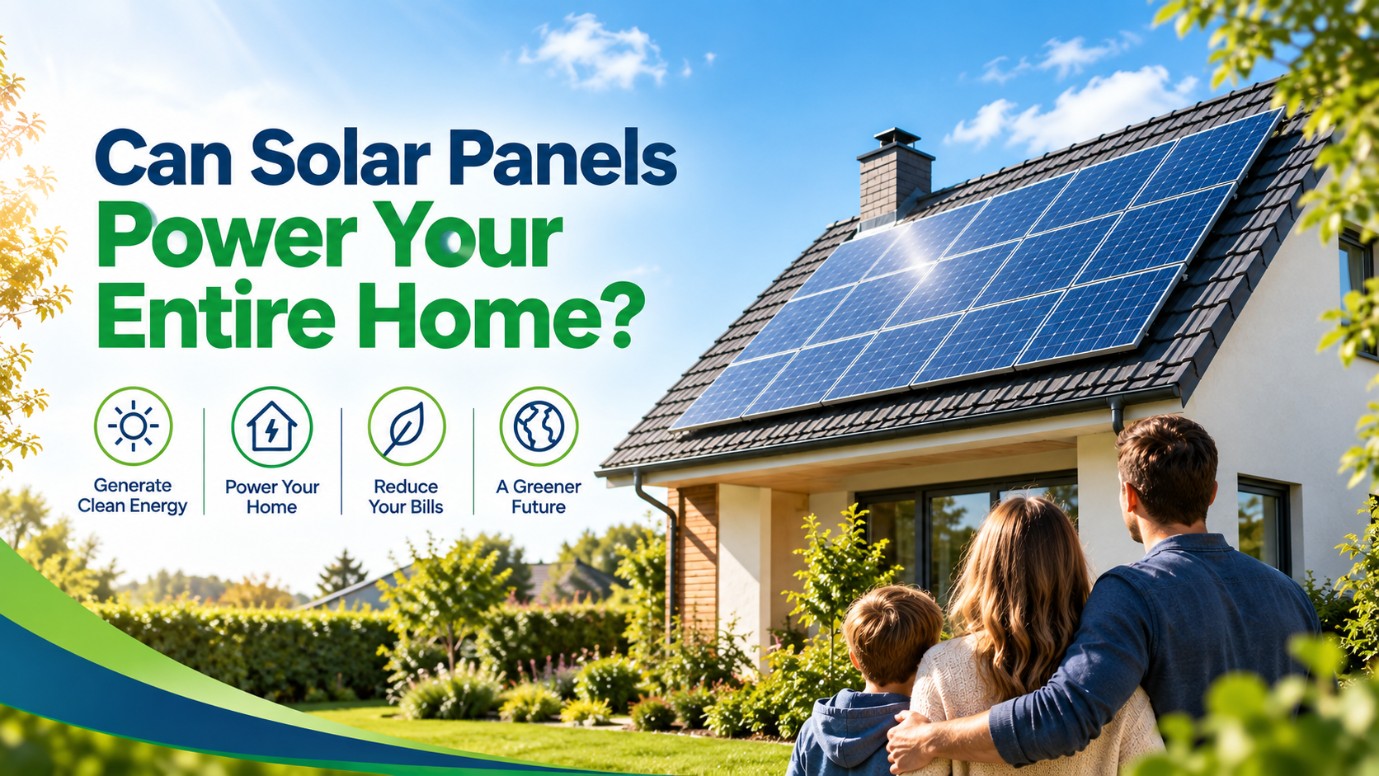 Can Solar Panels Power Your Entire Home?

Generate Clean Energy

Power Your Home

Reduce Your Bills

A Greener Future